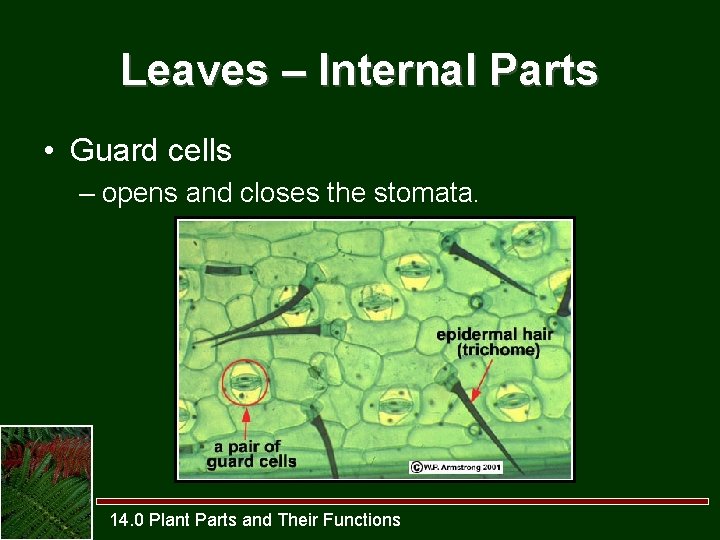 Leaves – Internal Parts

• Guard cells
– opens and closes the stomata.

epidermal hair
(trichome)

a pair of
guard cells

©W.P. Armstrong 2001

14.0 Plant Parts and Their Functions